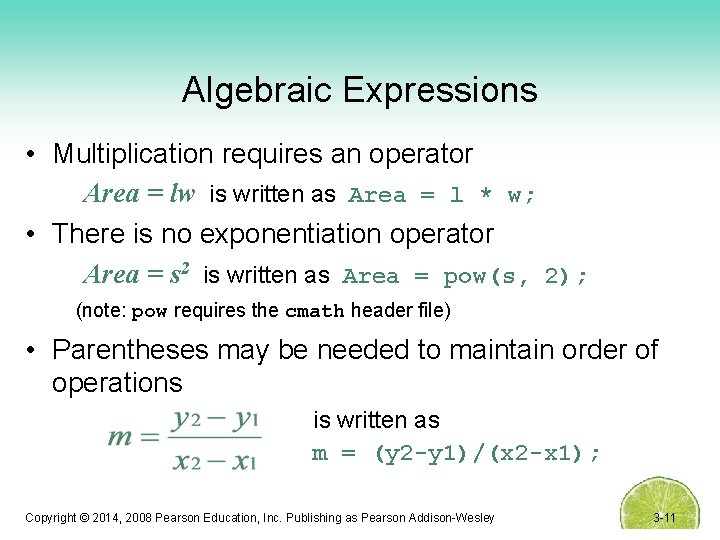 Algebraic Expressions

• Multiplication requires an operator

$Area = lw$ is written as Area = l * w;

• There is no exponentiation operator

$Area = s^2$ is written as Area = pow(s, 2);

(note: pow requires the cmath header file)

• Parentheses may be needed to maintain order of operations

$m = \frac{y_2 - y_1}{x_2 - x_1}$ is written as m = (y2-y1)/(x2-x1);

Copyright © 2014, 2008 Pearson Education, Inc. Publishing as Pearson Addison-Wesley

3-11